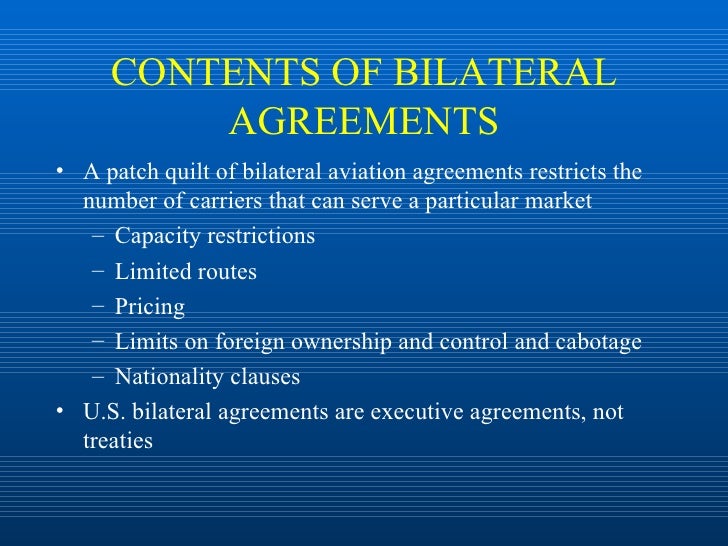 CONTENTS OF BILATERAL AGREEMENTS

• A patch quilt of bilateral aviation agreements restricts the number of carriers that can serve a particular market
– Capacity restrictions
– Limited routes
– Pricing
– Limits on foreign ownership and control and cabotage
– Nationality clauses
• U.S. bilateral agreements are executive agreements, not treaties